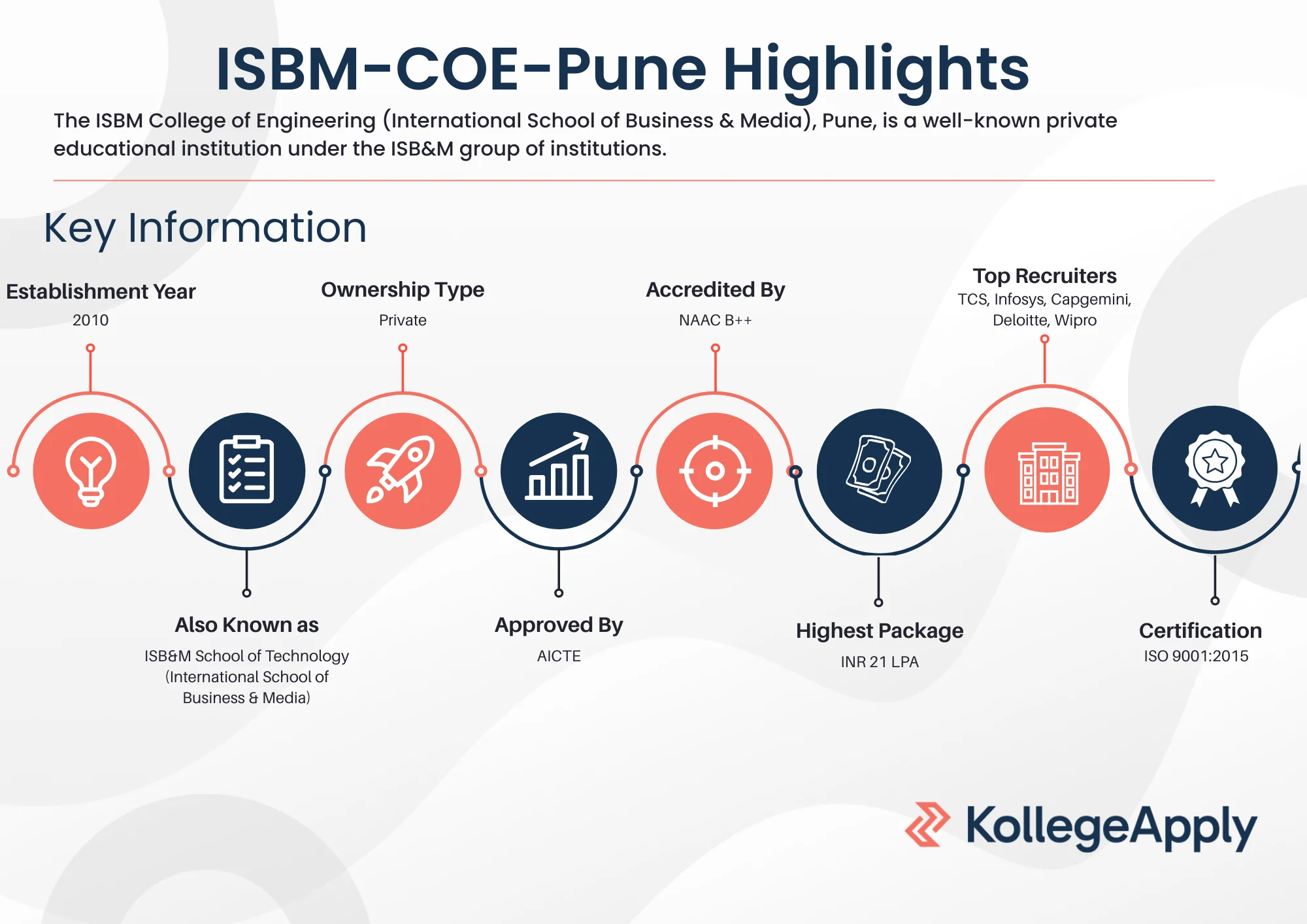 ISBM-COE-Pune Highlights

The ISBM College of Engineering (International School of Business & Media), Pune, is a well-known private educational institution under the ISB&M group of institutions.

Key Information

Establishment Year
2010

Ownership Type
Private

Accredited By
NAAC B++

Top Recruiters
TCS, Infosys, Capgemini, Deloitte, Wipro

Also Known as
ISB&M School of Technology (International School of Business & Media)

Approved By
AICTE

Highest Package
INR 21 LPA

Certification
ISO 9001:2015

KollegeApply